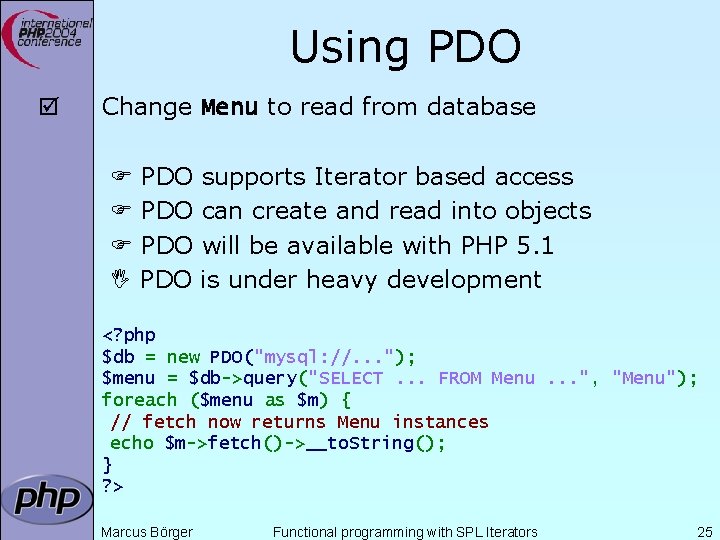 international PHP2004 conference

Using PDO

☑ Change Menu to read from database

☞ PDO supports Iterator based access
☞ PDO can create and read into objects
☞ PDO will be available with PHP 5.1
✋ PDO is under heavy development

<?php
$db = new PDO("mysql://...");
$menu = $db->query("SELECT ... FROM Menu ...", "Menu");
foreach ($menu as $m) {
 // fetch now returns Menu instances
 echo $m->fetch()->__toString();
}
?>

php

Marcus Börger Functional programming with SPL Iterators 25